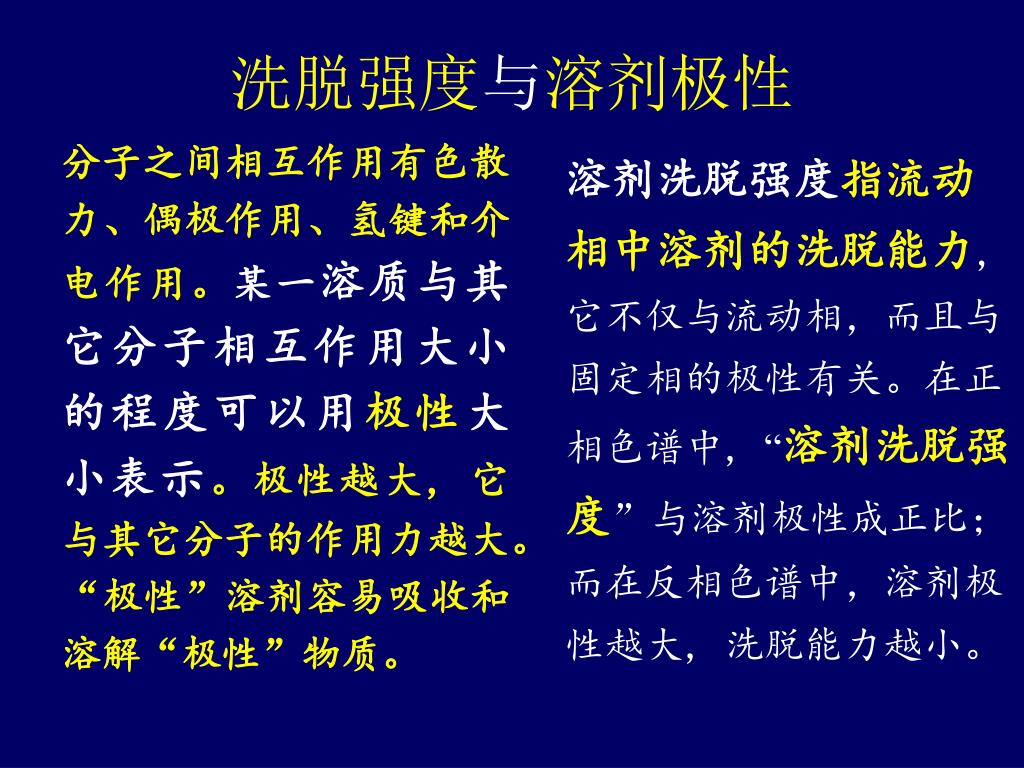 洗脱强度与溶剂极性

分子之间相互作用有色散力、偶极作用、氢键和介电作用。某一溶质与其它分子相互作用大小的程度可以用极性大小表示。极性越大，它与其它分子的作用力越大。“极性”溶剂容易吸收和溶解“极性”物质。

溶剂洗脱强度指流动相中溶剂的洗脱能力，它不仅与流动相，而且与固定相的极性有关。在正相色谱中，“溶剂洗脱强度”与溶剂极性成正比；而在反相色谱中，溶剂极性越大，洗脱能力越小。